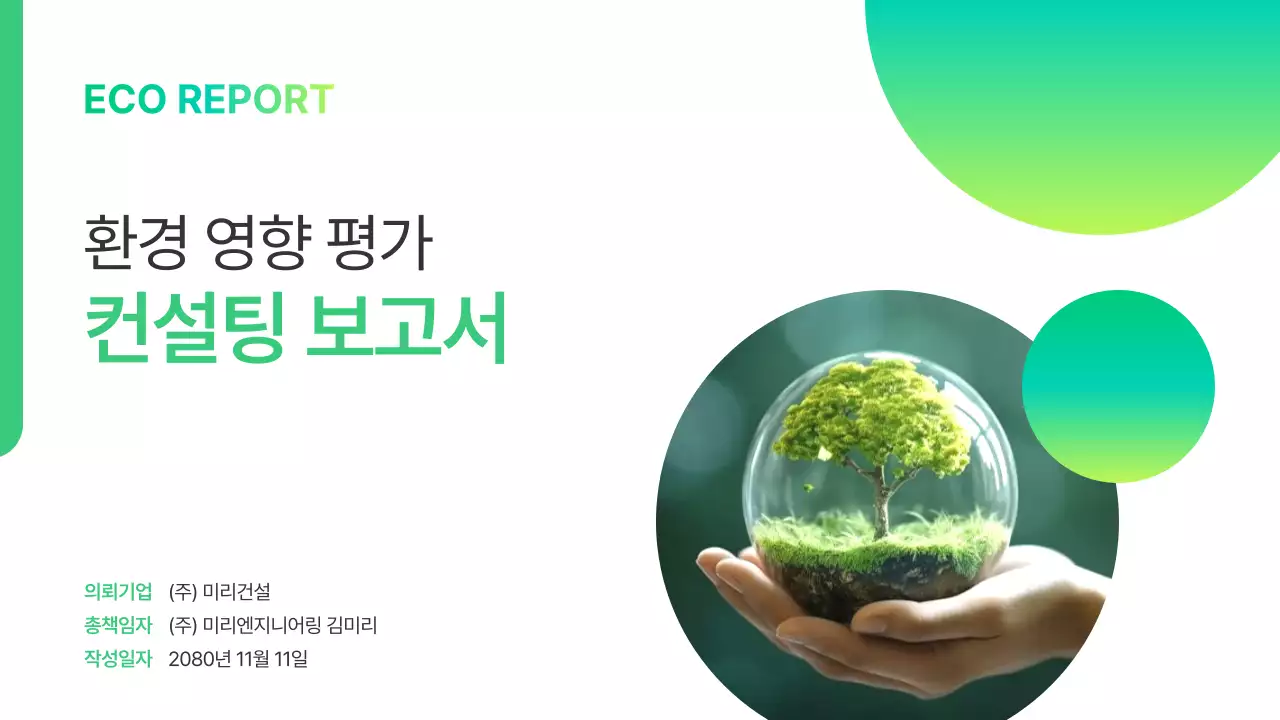 ECO REPORT

환경 영향 평가
컨설팅 보고서

의뢰기업 (주) 미리건설
총책임자 (주) 미리엔지니어링 김미리
작성일자 2080년 11월 11일